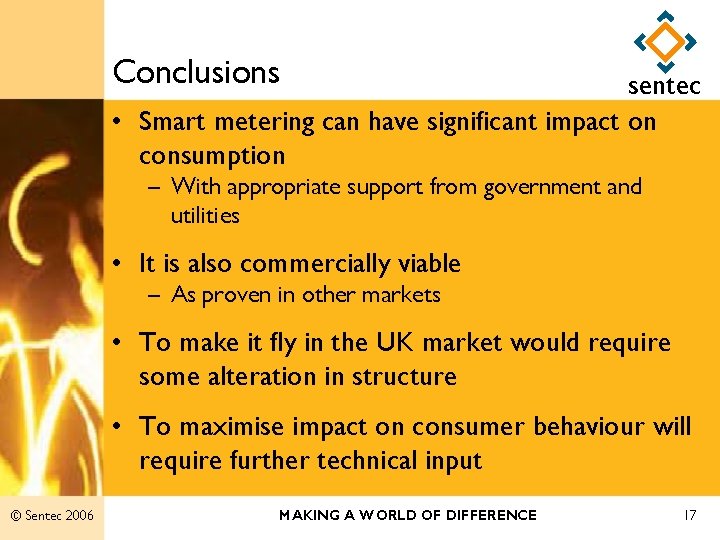 Conclusions

sentec

• Smart metering can have significant impact on consumption
– With appropriate support from government and utilities

• It is also commercially viable
– As proven in other markets

• To make it fly in the UK market would require some alteration in structure

• To maximise impact on consumer behaviour will require further technical input

© Sentec 2006

MAKING A WORLD OF DIFFERENCE

17